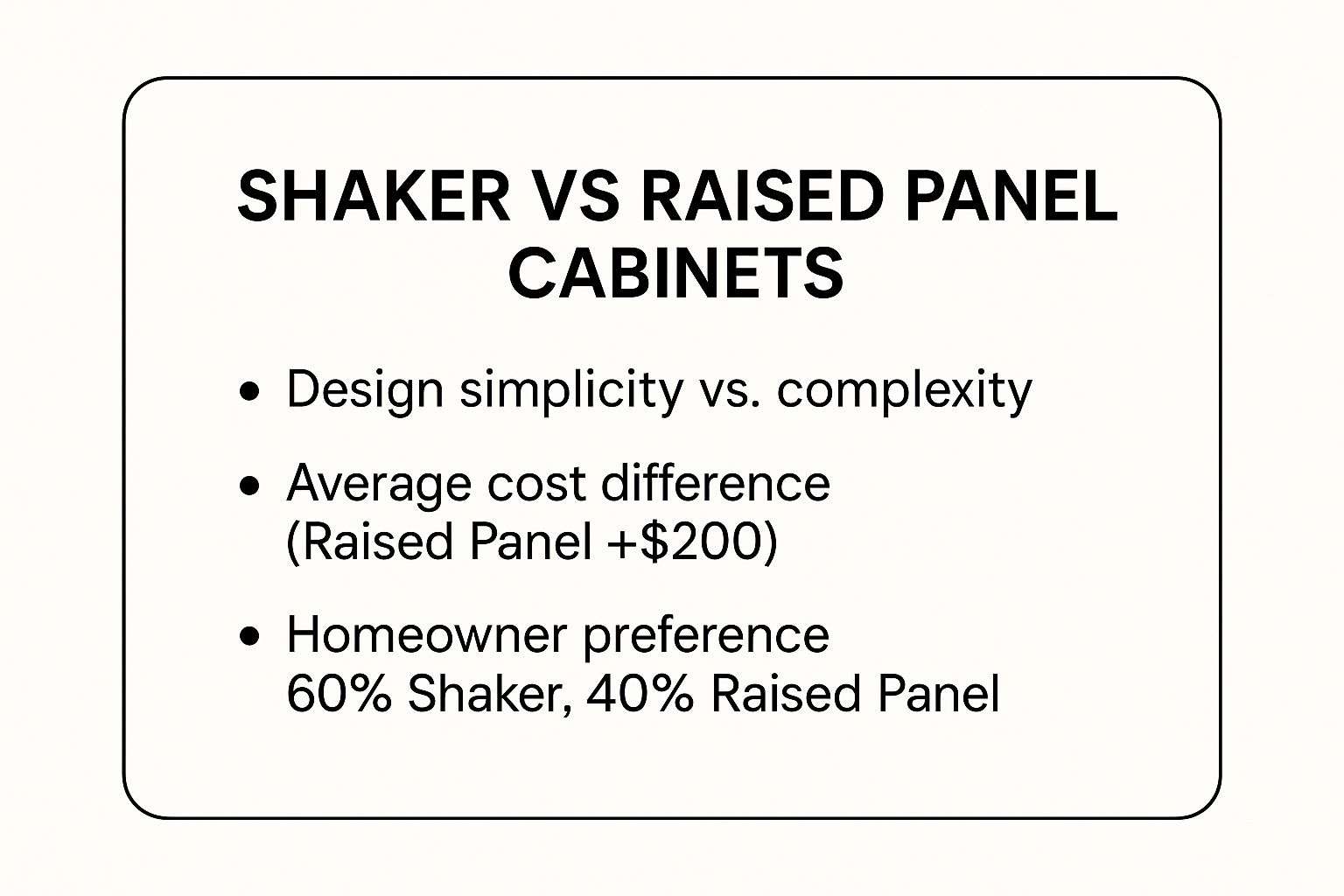 SHAKER VS RAISED PANEL CABINETS

• Design simplicity vs. complexity

• Average cost difference (Raised Panel +\$200)

• Homeowner preference 60% Shaker, 40% Raised Panel